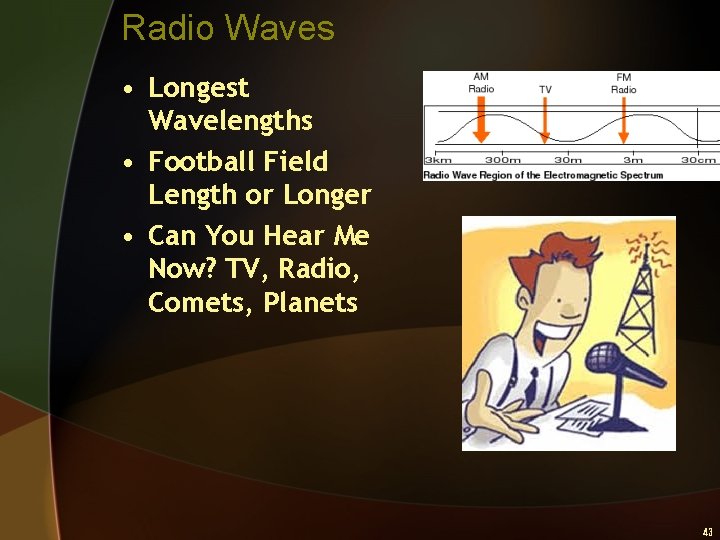 Radio Waves

• Longest Wavelengths

• Football Field Length or Longer

• Can You Hear Me Now? TV, Radio, Comets, Planets

AM Radio

TV

FM Radio

3km 300m 30m 3m 30cm

Radio Wave Region of the Electromagnetic Spectrum

43